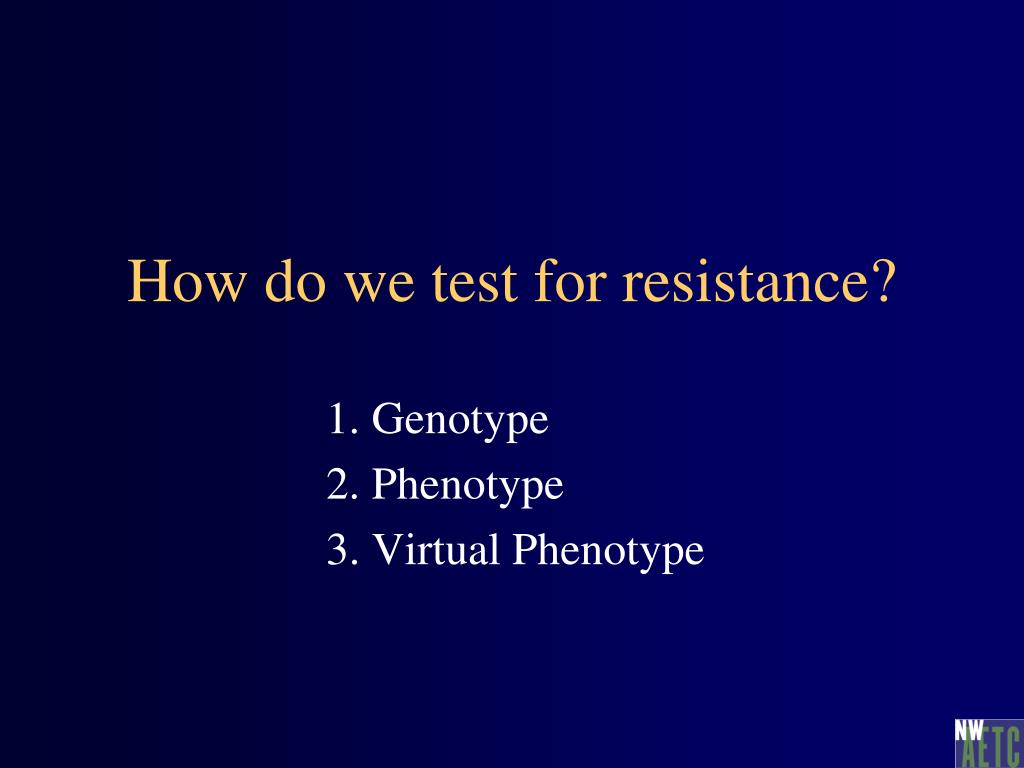 How do we test for resistance?

1. Genotype
2. Phenotype
3. Virtual Phenotype

NW AETC